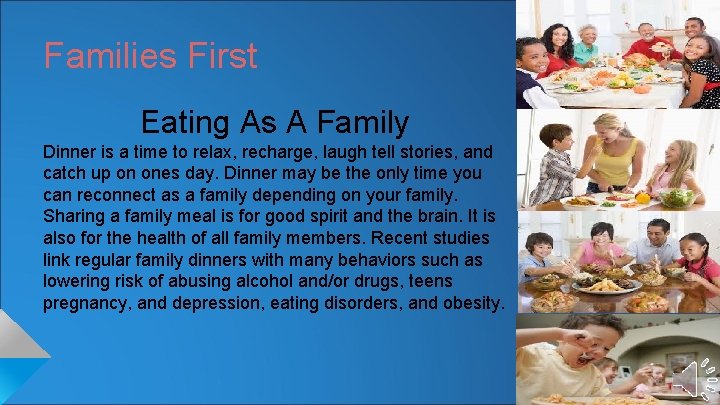 Families First

Eating As A Family

Dinner is a time to relax, recharge, laugh tell stories, and catch up on ones day. Dinner may be the only time you can reconnect as a family depending on your family. Sharing a family meal is for good spirit and the brain. It is also for the health of all family members. Recent studies link regular family dinners with many behaviors such as lowering risk of abusing alcohol and/or drugs, teens pregnancy, and depression, eating disorders, and obesity.